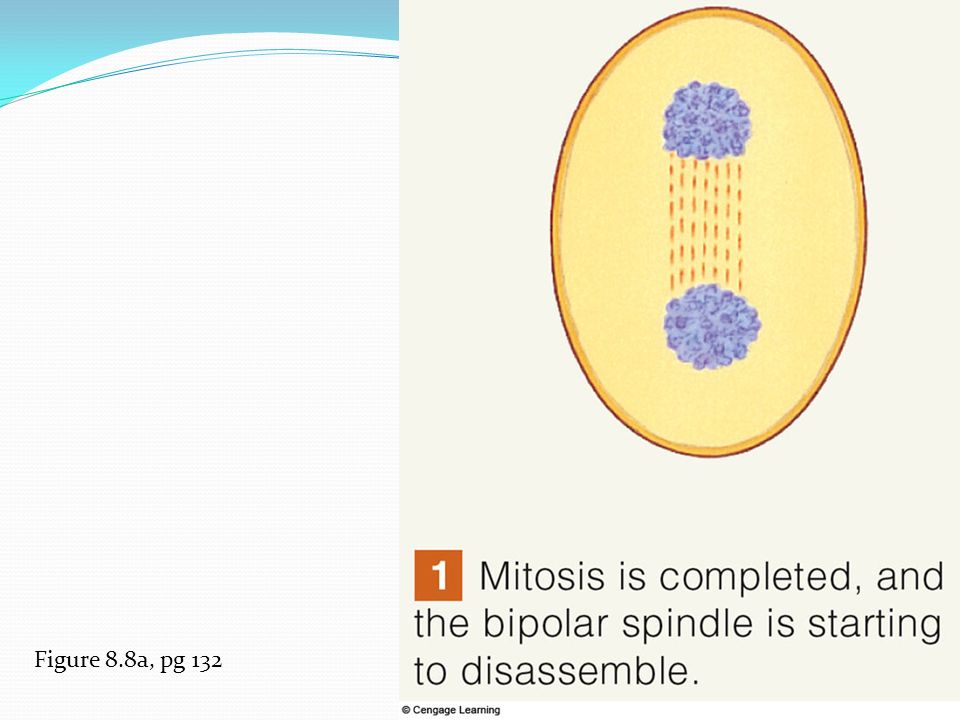 Figure 8.8a, pg 132

1 Mitosis is completed, and the bipolar spindle is starting to disassemble.

© Cengage Learning